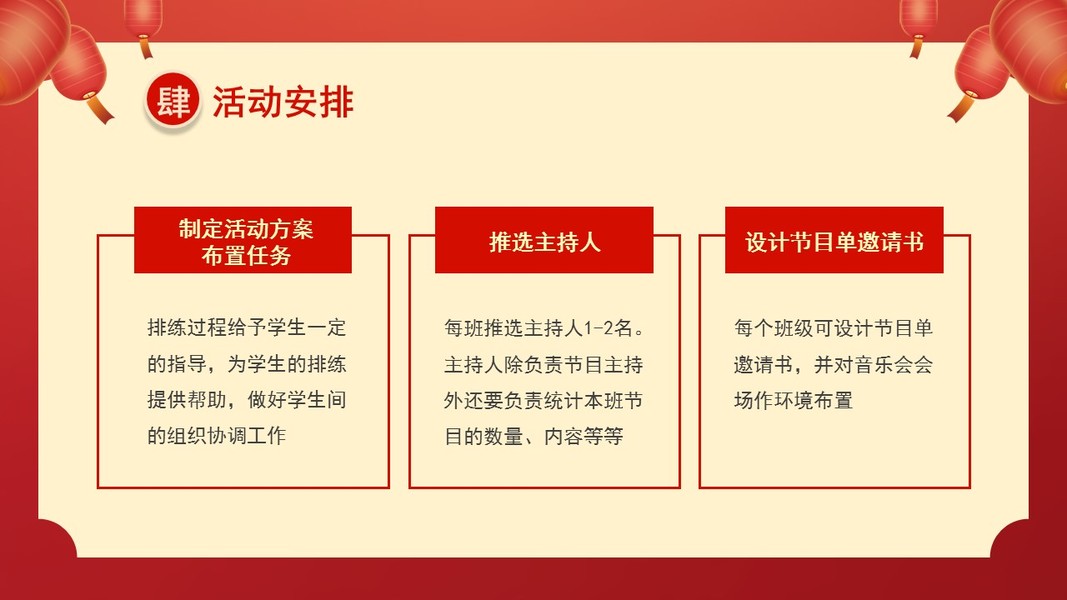 肆 活动安排

制定活动方案
布置任务

排练过程给予学生一定的指导，为学生的排练提供帮助，做好学生间的组织协调工作

推选主持人

每班推选主持人1-2名。主持人除负责节目主持外还要负责统计本班节目的数量、内容等等

设计节目单邀请书

每个班级可设计节目单邀请书，并对音乐会会场作环境布置